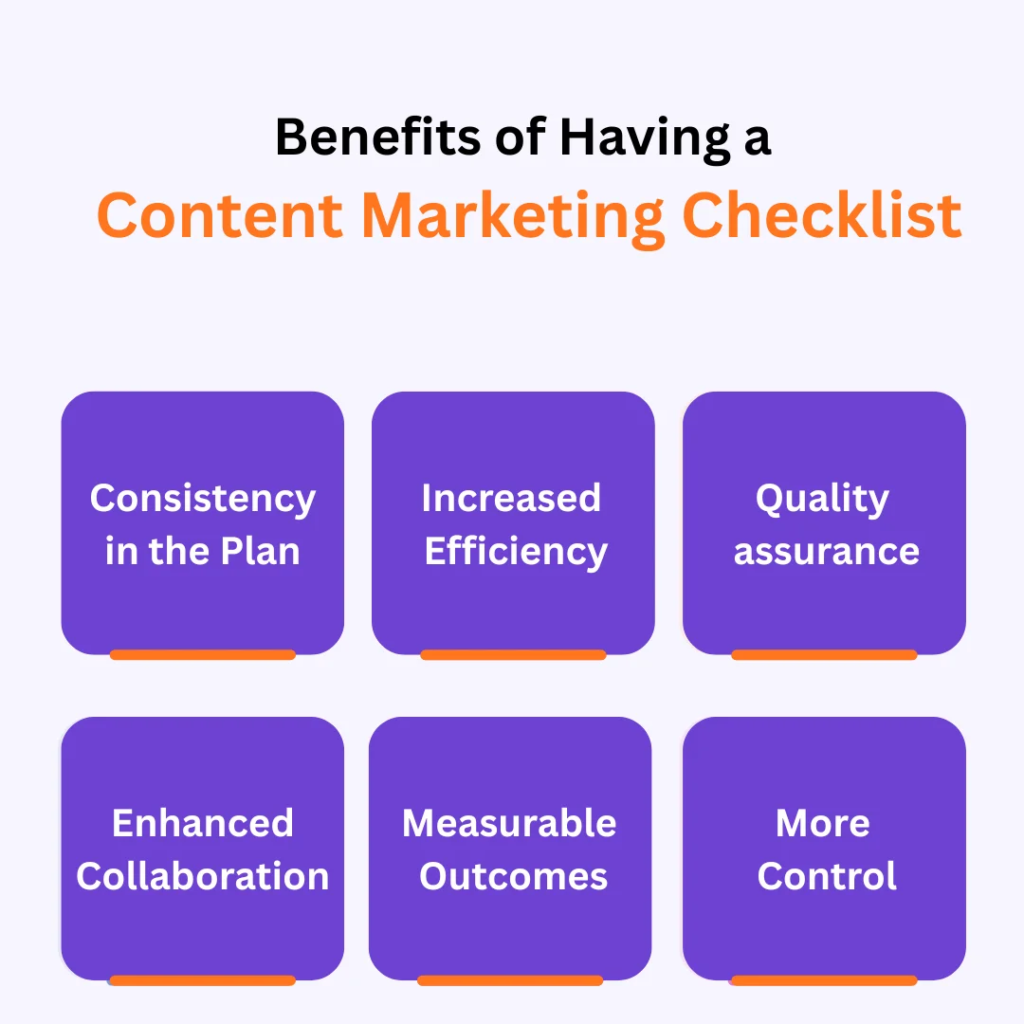 Benefits of Having a
Content Marketing Checklist

Consistency in the Plan

Increased Efficiency

Quality assurance

Enhanced Collaboration

Measurable Outcomes

More Control